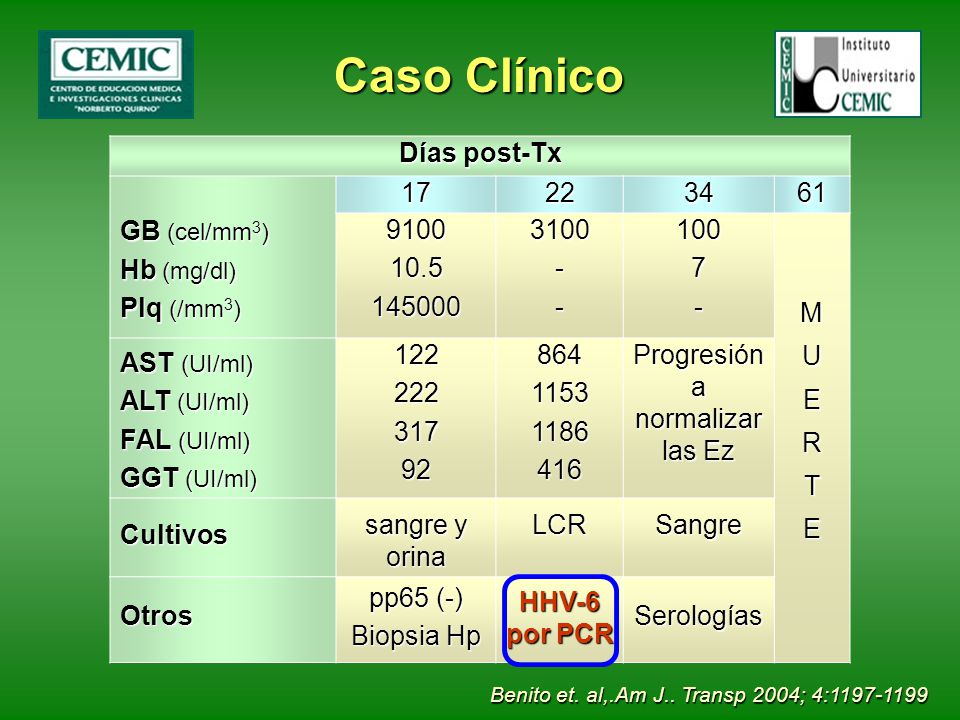 CEMIC
CENTRO DE EDUCACION MEDICA E INVESTIGACIONES CLINICAS "NORBERTO QUIRNO"

Caso Clínico

CEMIC Instituto Universitario CEMIC

| Días post-Tx | | | | |
|---|---|---|---|---|
| | 17 | 22 | 34 | 61 |
| **GB** (cel/mm$^3$) **Hb** (mg/dl) **Plq** (/mm$^3$) | 9100 10.5 145000 | 3100 - - | 100 7 - | M U E R T E |
| **AST** (UI/ml) **ALT** (UI/ml) **FAL** (UI/ml) **GGT** (UI/ml) | 122 222 317 92 | 864 1153 1186 416 | Progresión a normalizar las Ez | |
| **Cultivos** | sangre y orina | LCR | Sangre | |
| **Otros** | pp65 (-) Biopsia Hp | HHV-6 por PCR | Serologías | |

Benito et. al,.Am J.. Transp 2004; 4:1197-1199